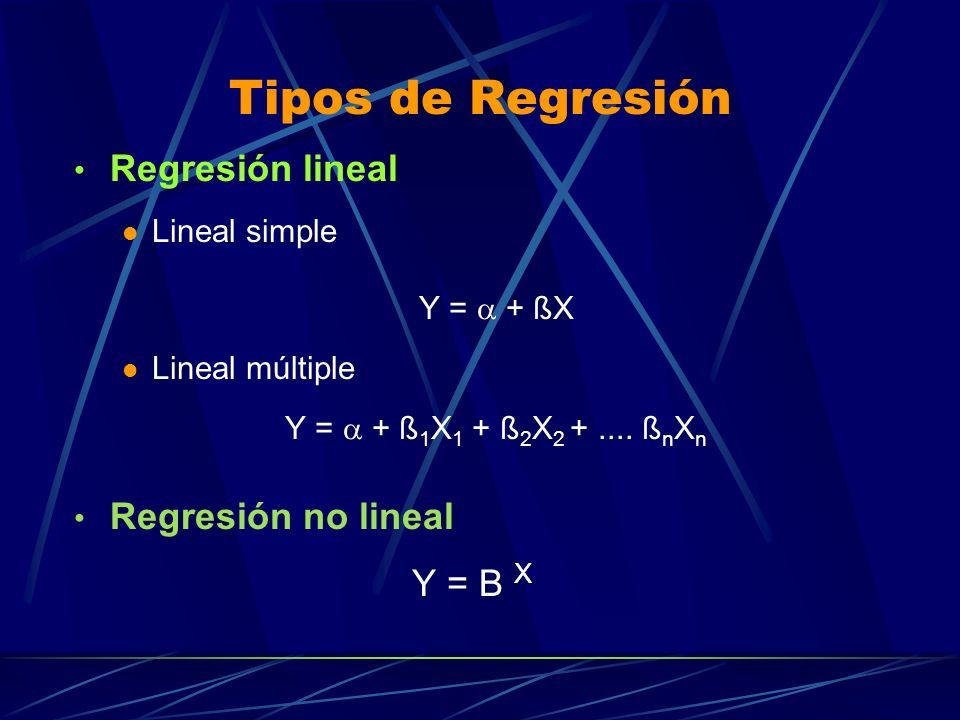 Tipos de Regresión

• Regresión lineal

• Lineal simple

$Y = \alpha + ßX$

• Lineal múltiple

$Y = \alpha + ß_1X_1 + ß_2X_2 + .... ß_nX_n$

• Regresión no lineal

$Y = B^X$